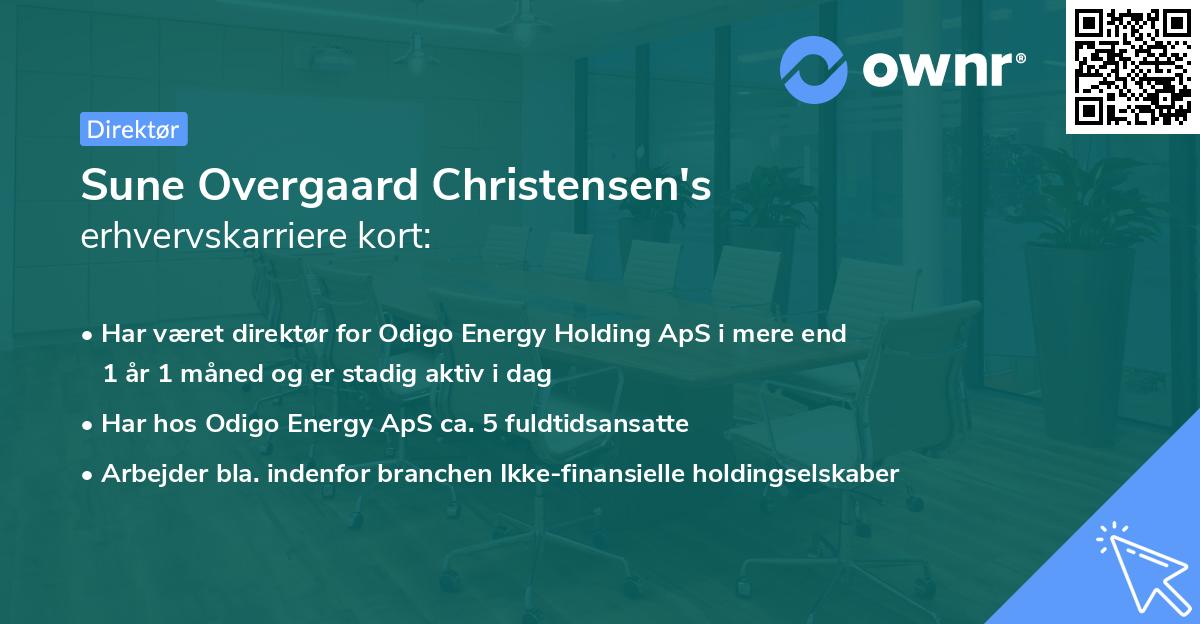 ownr®

Direktør

Sune Overgaard Christensen's
erhvervskarriere kort:

• Har været direktør for Odigo Energy Holding ApS i mere end 1 år 1 måned og er stadig aktiv i dag
• Har hos Odigo Energy ApS ca. 5 fuldtidsansatte
• Arbejder bla. indenfor branchen Ikke-finansielle holdingselskaber